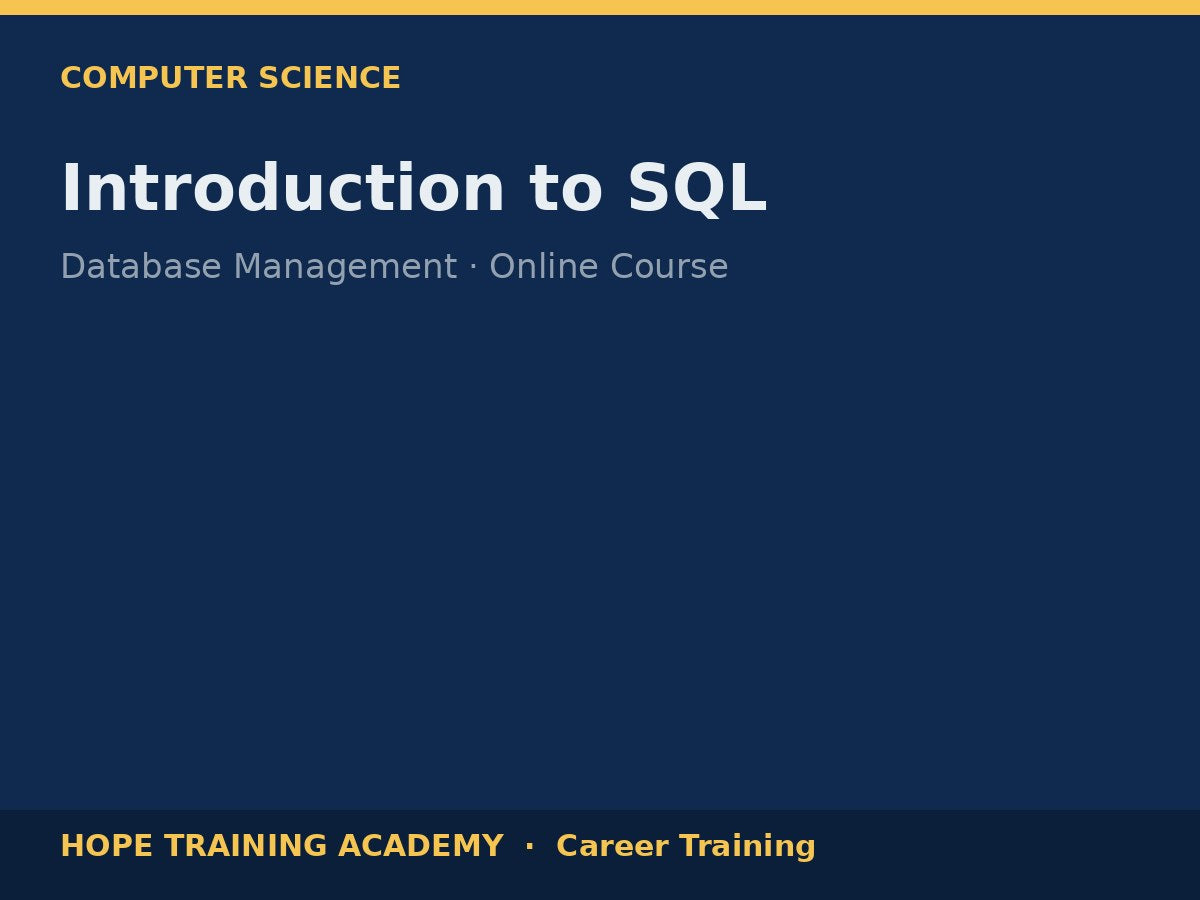 COMPUTER SCIENCE

Introduction to SQL

Database Management · Online Course

HOPE TRAINING ACADEMY · Career Training